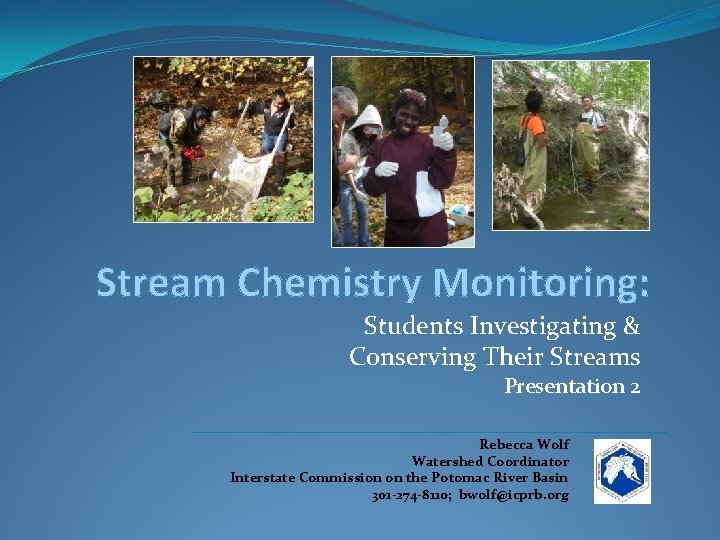 Stream Chemistry Monitoring:

Students Investigating & Conserving Their Streams

Presentation 2

Rebecca Wolf
Watershed Coordinator
Interstate Commission on the Potomac River Basin
301-274-8110; bwolf@icprb.org